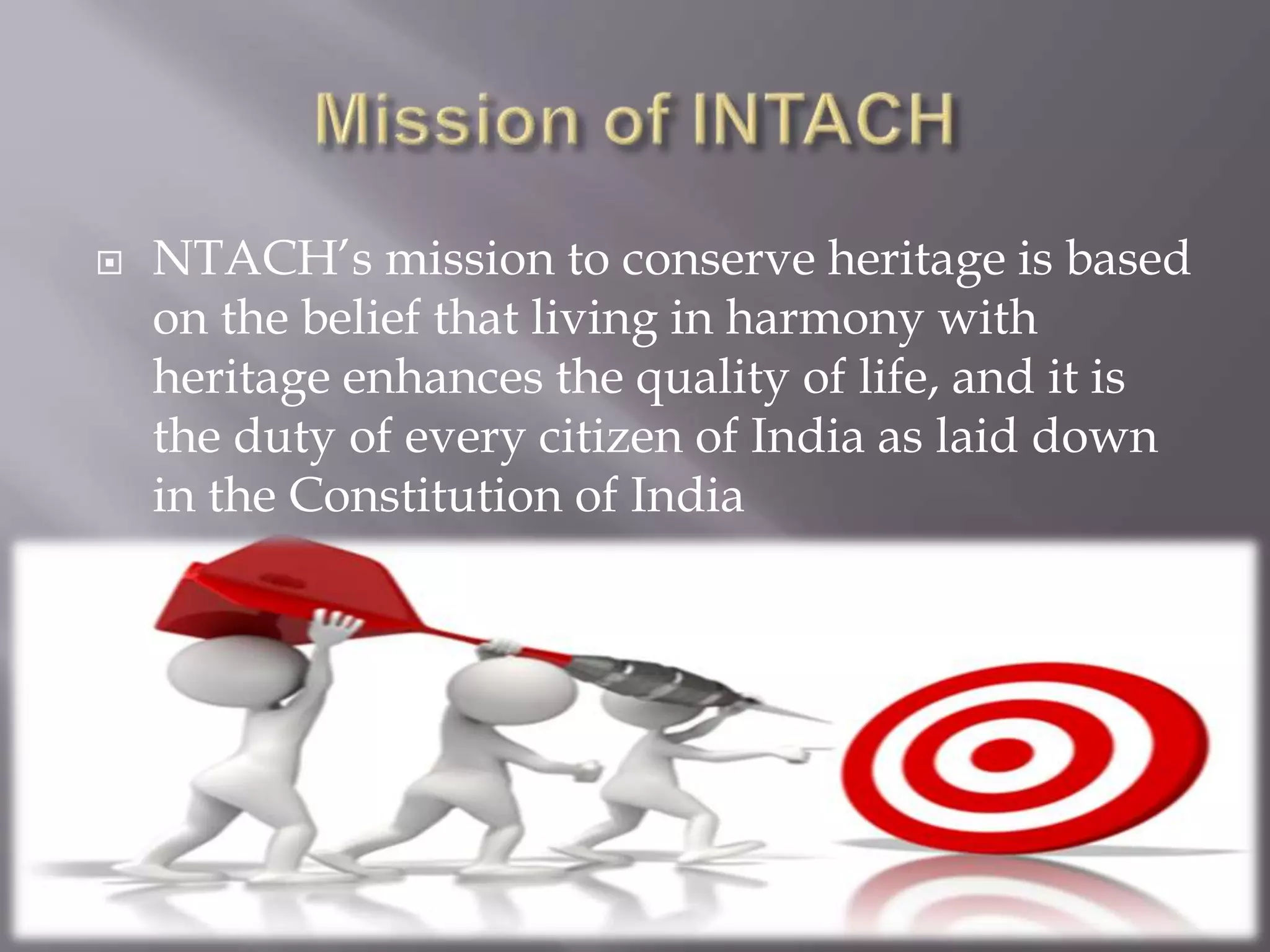 Mission of INTACH

NTACH's mission to conserve heritage is based on the belief that living in harmony with heritage enhances the quality of life, and it is the duty of every citizen of India as laid down in the Constitution of India